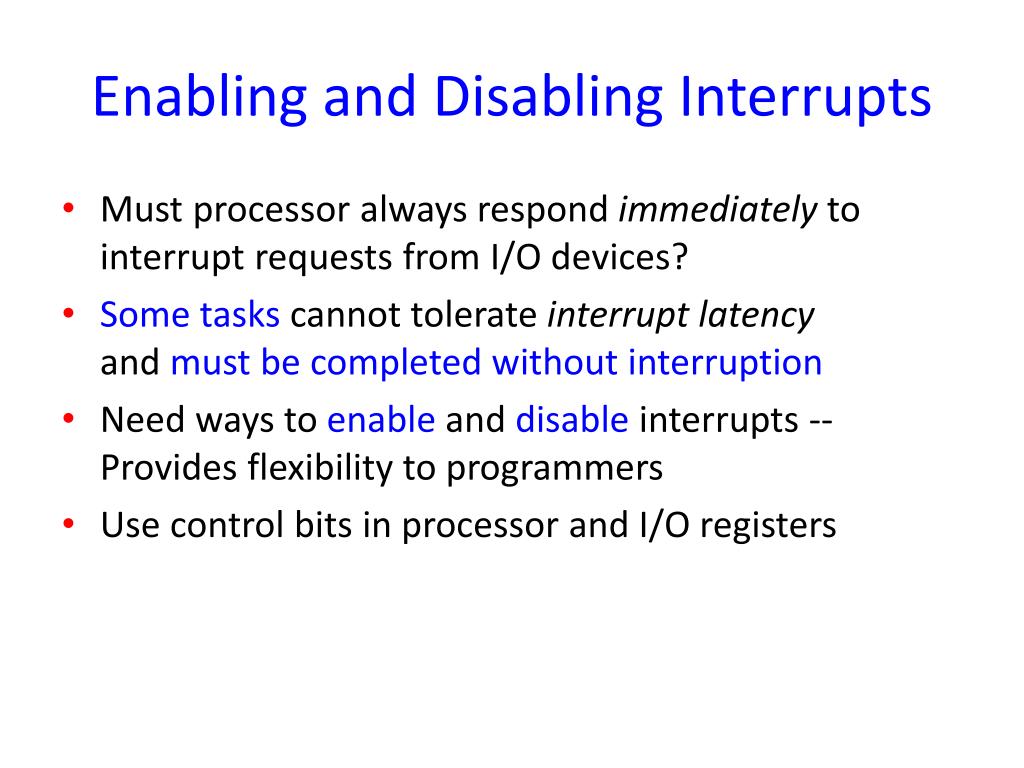 Enabling and Disabling Interrupts

• Must processor always respond immediately to interrupt requests from I/O devices?
• Some tasks cannot tolerate interrupt latency and must be completed without interruption
• Need ways to enable and disable interrupts -- Provides flexibility to programmers
• Use control bits in processor and I/O registers